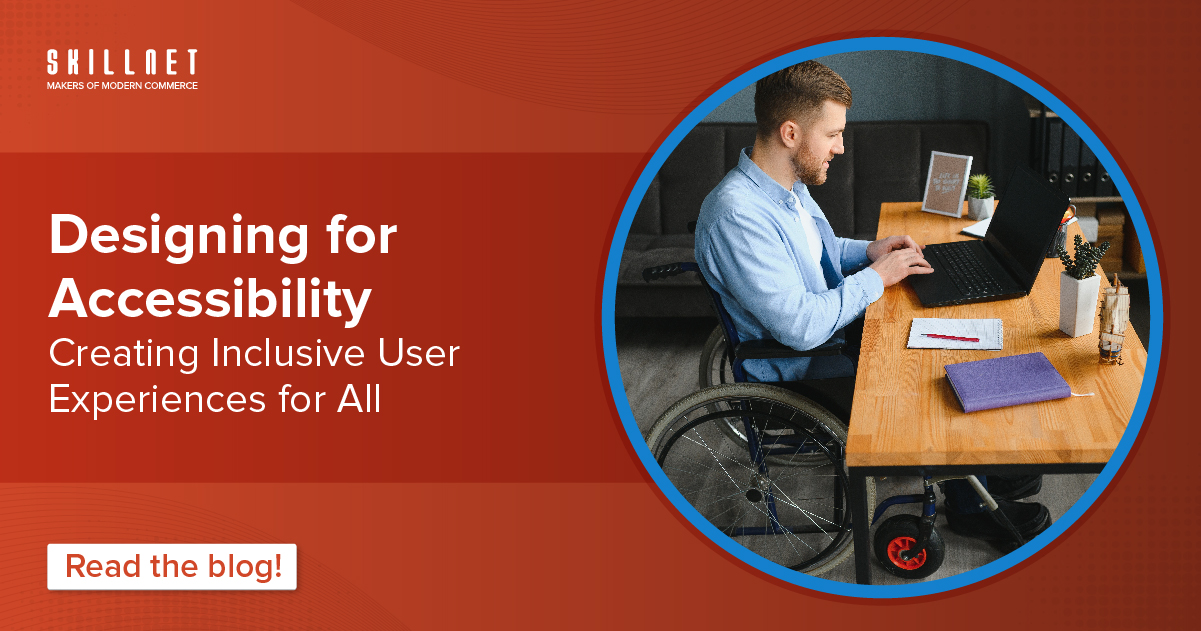 SKILLNET
MAKERS OF MODERN COMMERCE

Designing for Accessibility
Creating Inclusive User Experiences for All

Read the blog!